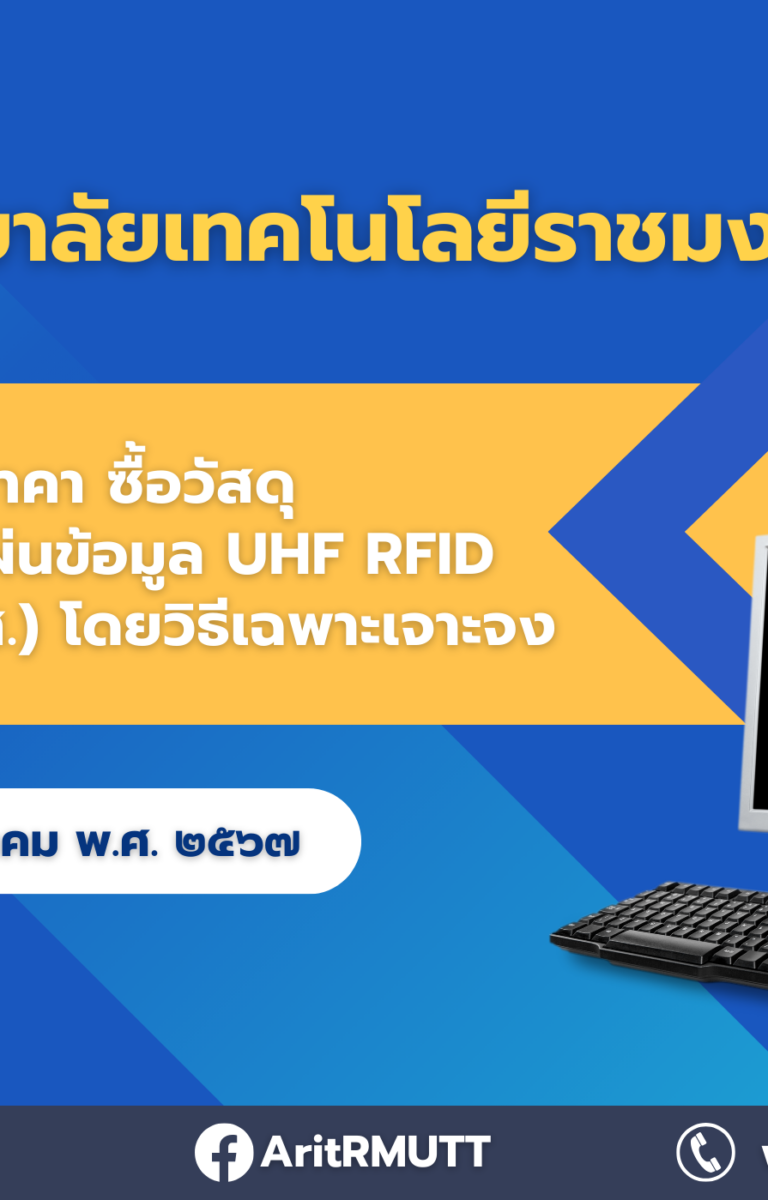 ยาลัยเทคโนโลยีราชมง

าคา ซื้อวัสดุ
ผ่นข้อมูล UHF RFID
.) โดยวิธีเฉพาะเจาะจง

คม พ.ศ. ๒๕๖๗

AritRMUTT